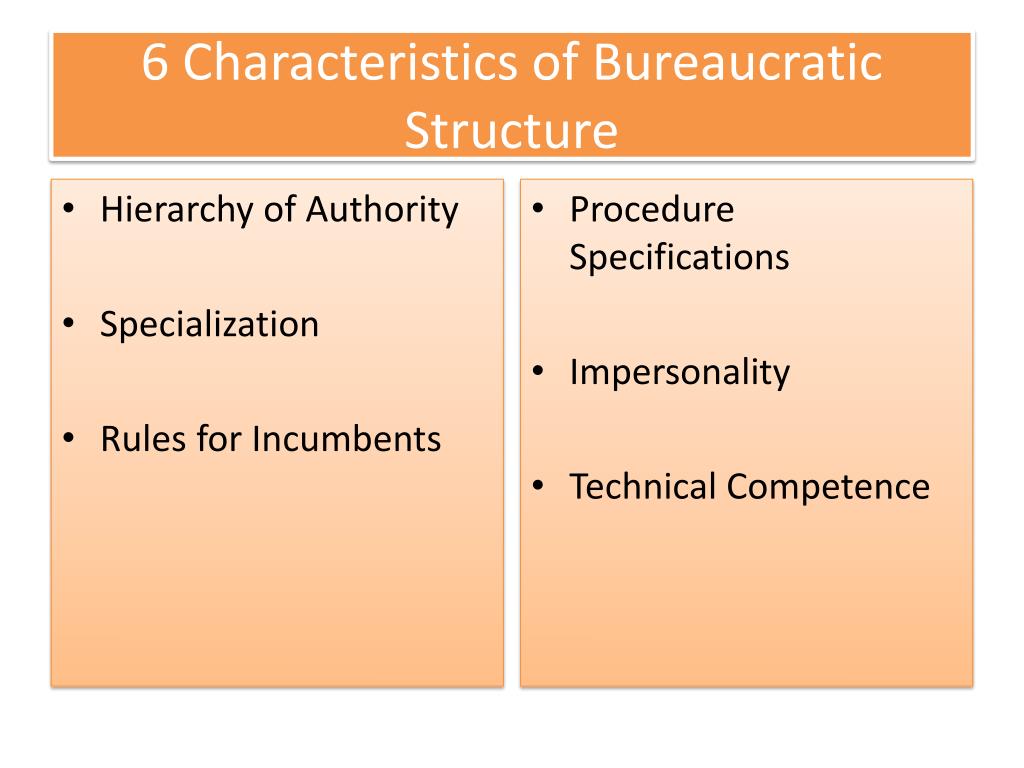 6 Characteristics of Bureaucratic Structure

• Hierarchy of Authority

• Specialization

• Rules for Incumbents

• Procedure Specifications

• Impersonality

• Technical Competence